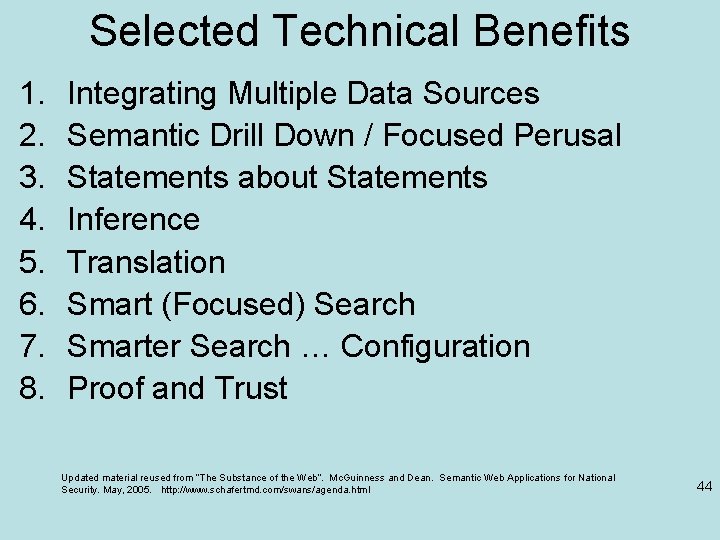 Selected Technical Benefits

1. Integrating Multiple Data Sources
2. Semantic Drill Down / Focused Perusal
3. Statements about Statements
4. Inference
5. Translation
6. Smart (Focused) Search
7. Smarter Search … Configuration
8. Proof and Trust

Updated material reused from "The Substance of the Web". McGuinness and Dean. Semantic Web Applications for National Security. May, 2005. http://www.schafertmd.com/swans/agenda.html

44